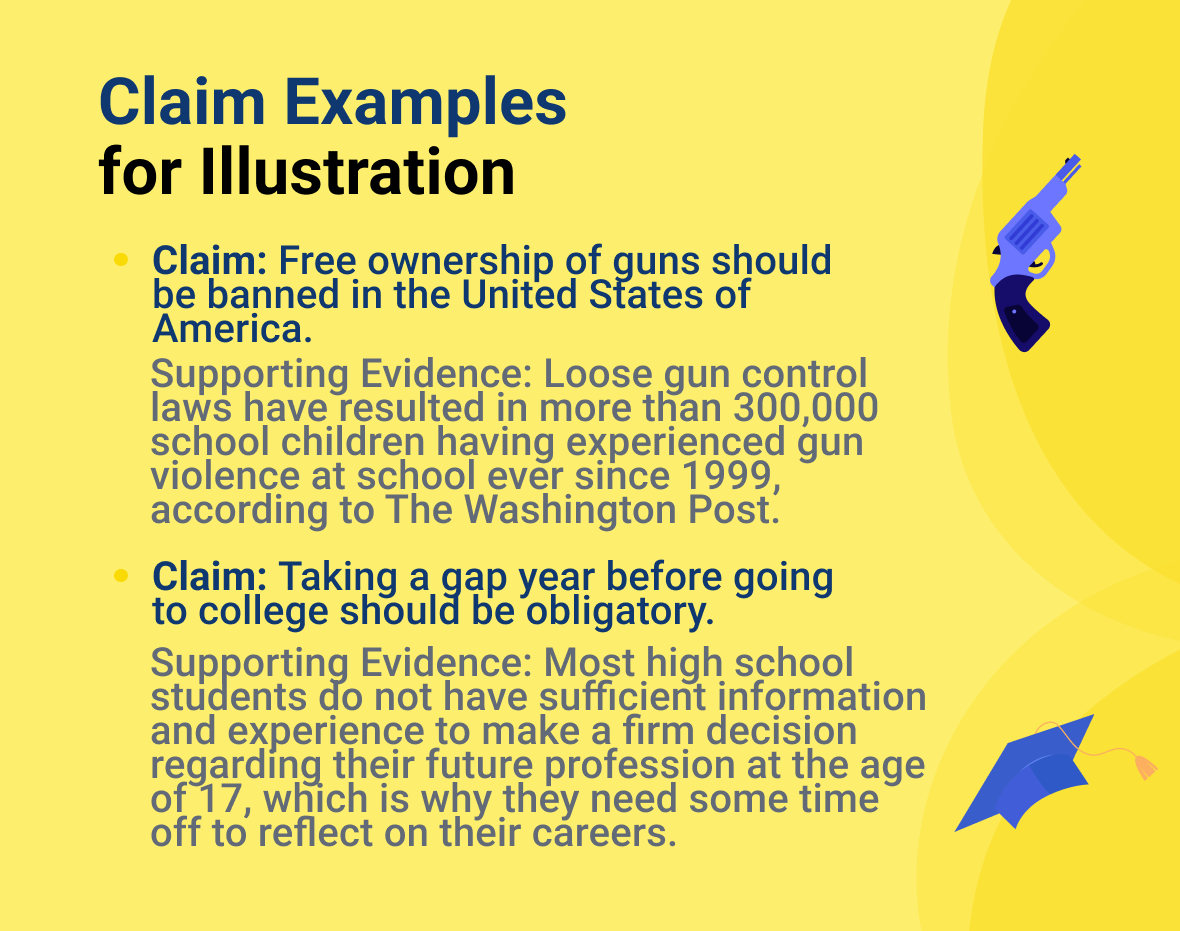 Claim Examples
for Illustration

• Claim: Free ownership of guns should be banned in the United States of America.

Supporting Evidence: Loose gun control laws have resulted in more than 300,000 school children having experienced gun violence at school ever since 1999, according to The Washington Post.

• Claim: Taking a gap year before going to college should be obligatory.

Supporting Evidence: Most high school students do not have sufficient information and experience to make a firm decision regarding their future profession at the age of 17, which is why they need some time off to reflect on their careers.